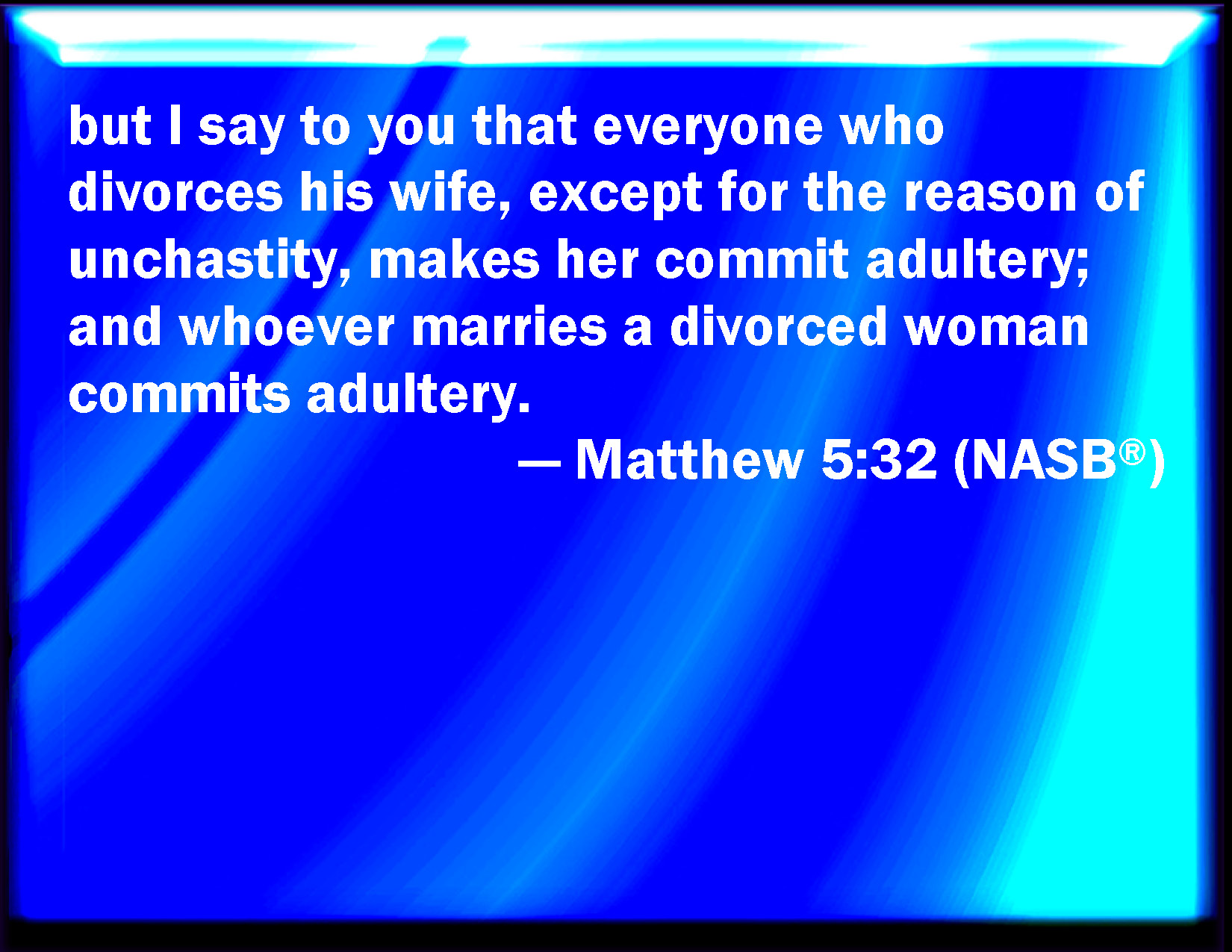 but I say to you that everyone who divorces his wife, except for the reason of unchastity, makes her commit adultery; and whoever marries a divorced woman commits adultery.

— Matthew 5:32 (NASB®)